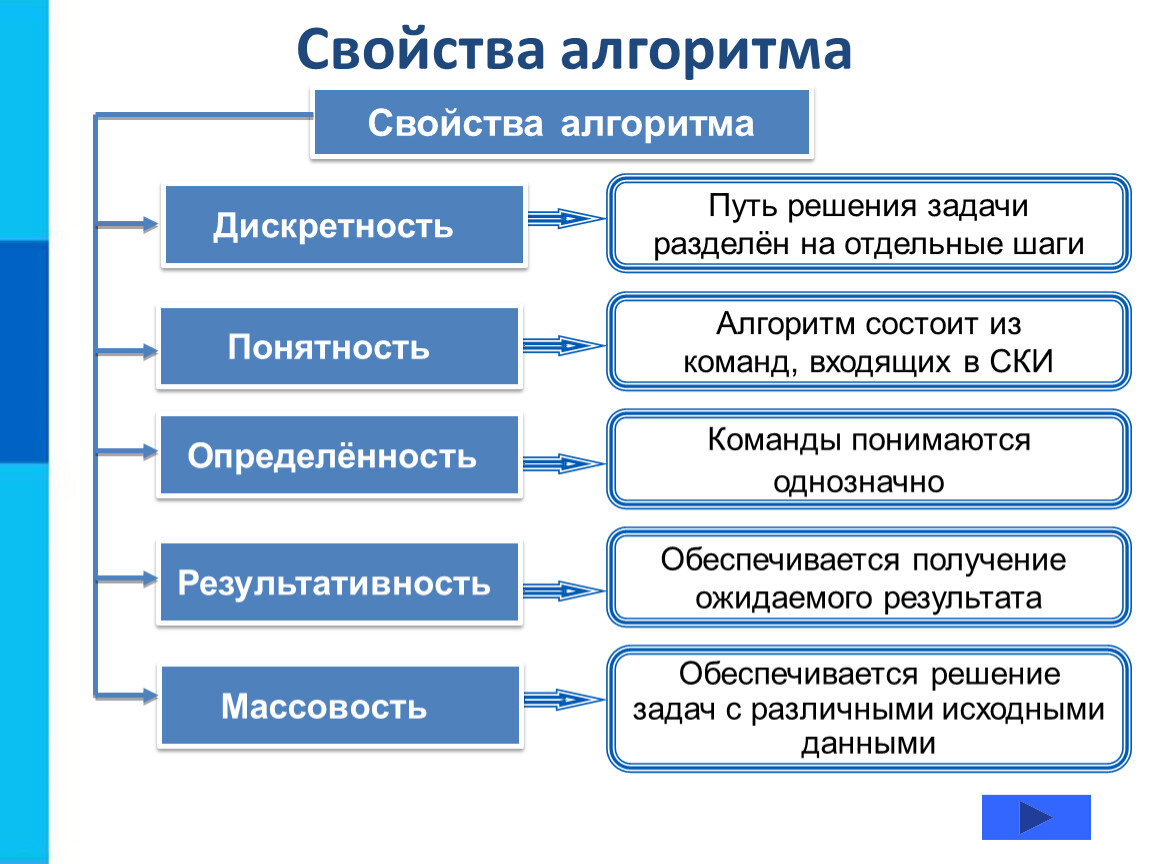 Свойства алгоритма

Свойства алгоритма

Дискретность

Путь решения задачи разделён на отдельные шаги

Понятность

Алгоритм состоит из команд, входящих в СКИ

Определённость

Команды понимаются однозначно

Результативность

Обеспечивается получение ожидаемого результата

Массовость

Обеспечивается решение задач с различными исходными данными